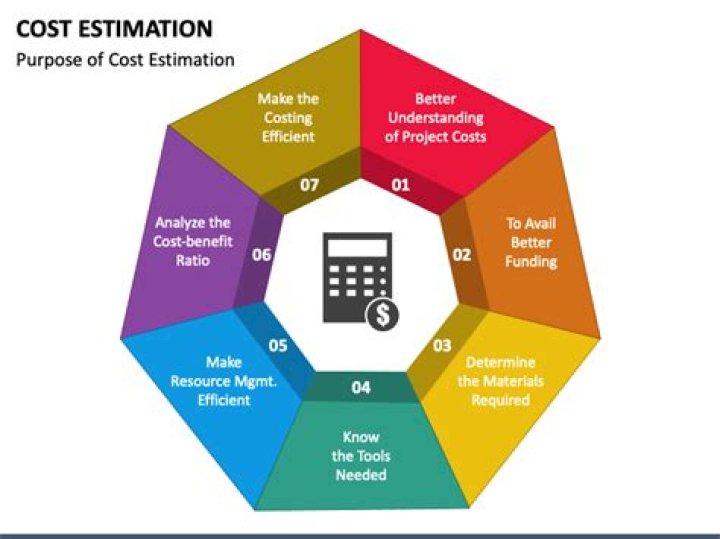 COST ESTIMATION

Purpose of Cost Estimation

01
Better Understanding of Project Costs

02
To Avail Better Funding

03
Determine the Materials Required

04
Know the Tools Needed

05
Make Resource Mgmt. Efficient

06
Analyze the Cost-benefit Ratio

07
Make the Costing Efficient

$